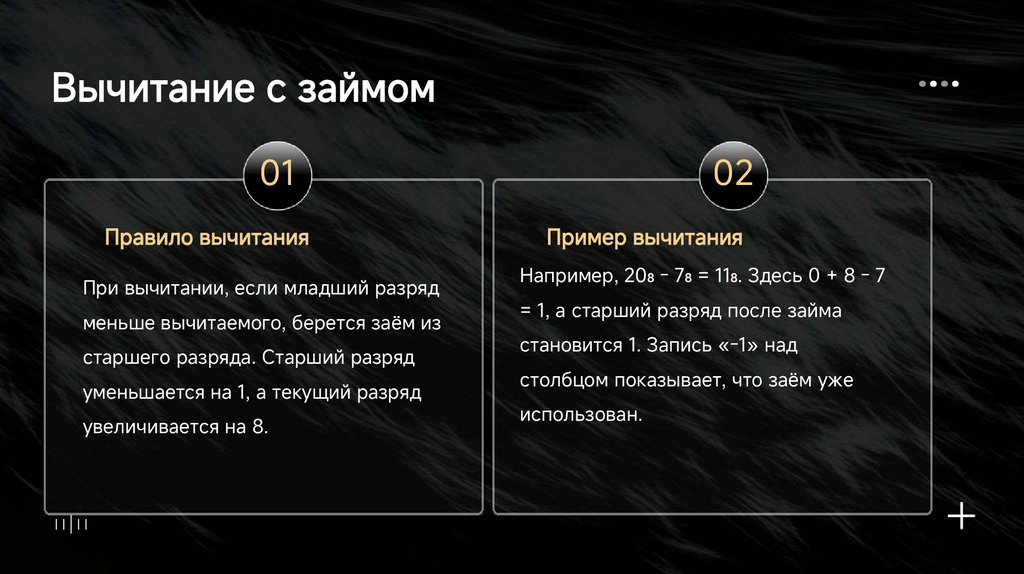 Вычитание с займом

01

Правило вычитания

При вычитании, если младший разряд меньше вычитаемого, берется заём из старшего разряда. Старший разряд уменьшается на 1, а текущий разряд увеличивается на 8.

02

Пример вычитания

Например, $20_8 - 7_8 = 11_8$. Здесь 0 + 8 - 7 = 1, а старший разряд после займа становится 1. Запись «-1» над столбцом показывает, что заём уже использован.